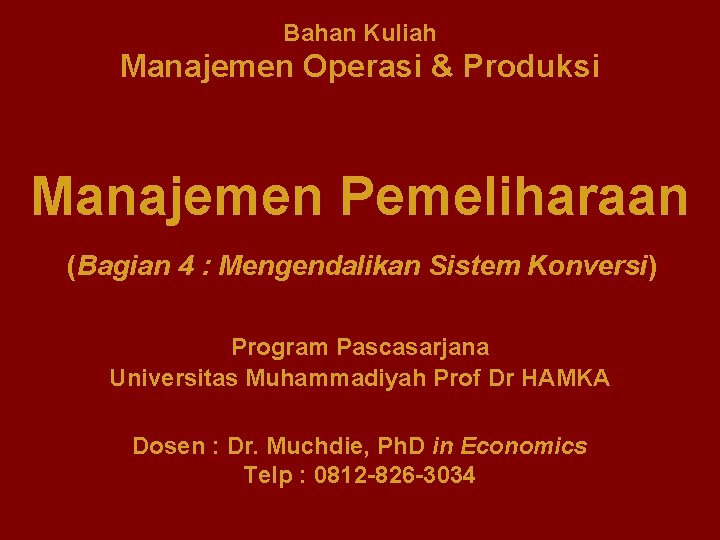 Bahan Kuliah
Manajemen Operasi & Produksi

Manajemen Pemeliharaan

(Bagian 4 : Mengendalikan Sistem Konversi)

Program Pascasarjana
Universitas Muhammadiyah Prof Dr HAMKA

Dosen : Dr. Muchdie, PhD in Economics
Telp : 0812-826-3034